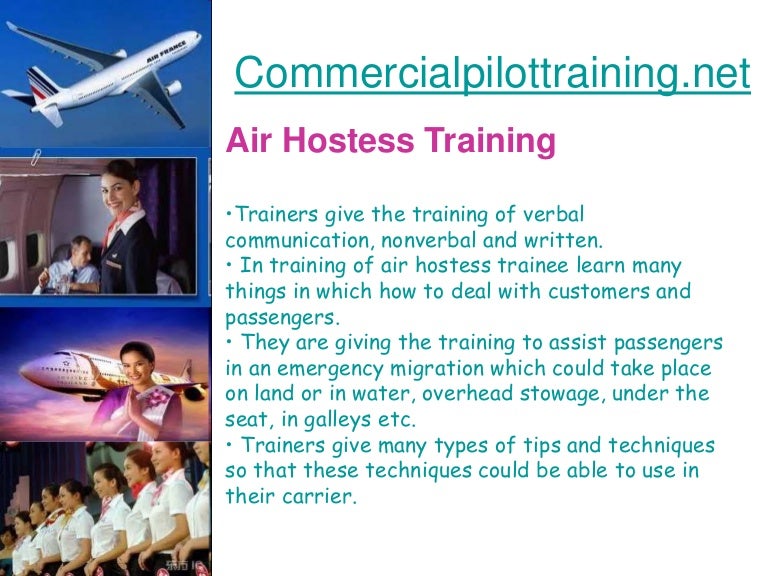 AIR FRANCE

Commercialpilottraining.net

Air Hostess Training

•Trainers give the training of verbal communication, nonverbal and written.
• In training of air hostess trainee learn many things in which how to deal with customers and passengers.
• They are giving the training to assist passengers in an emergency migration which could take place on land or in water, overhead stowage, under the seat, in galleys etc.
• Trainers give many types of tips and techniques so that these techniques could be able to use in their carrier.